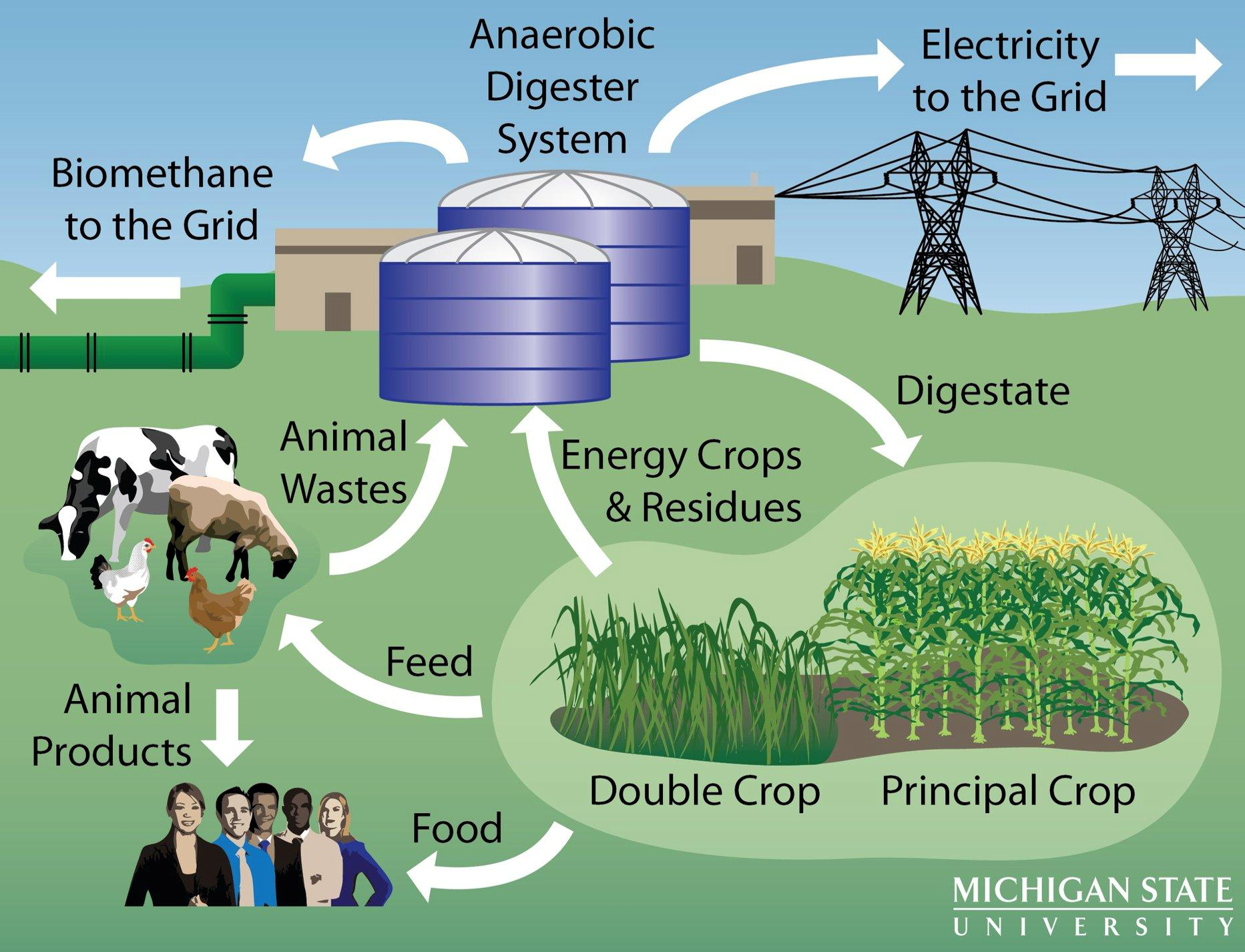 Anaerobic Digester System

Electricity to the Grid

Biomethane to the Grid

Digestate

Animal Wastes

Energy Crops & Residues

Feed

Animal Products

Double Crop

Principal Crop

Food

MICHIGAN STATE
UNIVERSITY